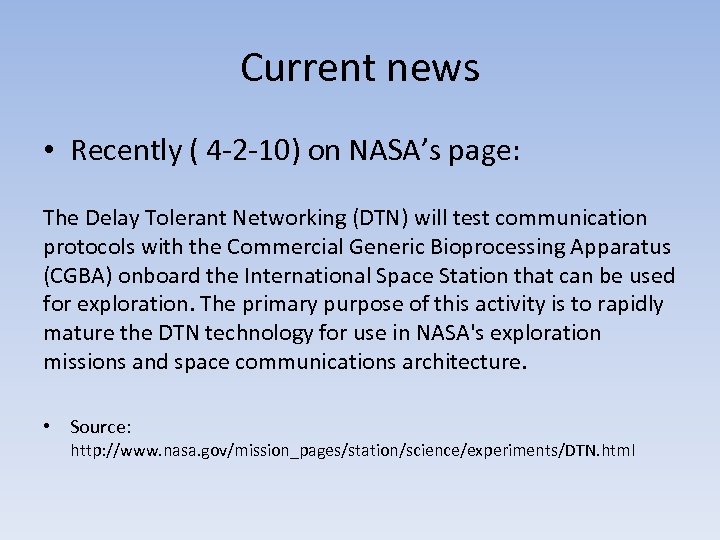 Current news

• Recently ( 4-2-10) on NASA’s page:

The Delay Tolerant Networking (DTN) will test communication protocols with the Commercial Generic Bioprocessing Apparatus (CGBA) onboard the International Space Station that can be used for exploration. The primary purpose of this activity is to rapidly mature the DTN technology for use in NASA's exploration missions and space communications architecture.

• Source: http://www.nasa.gov/mission_pages/station/science/experiments/DTN.html